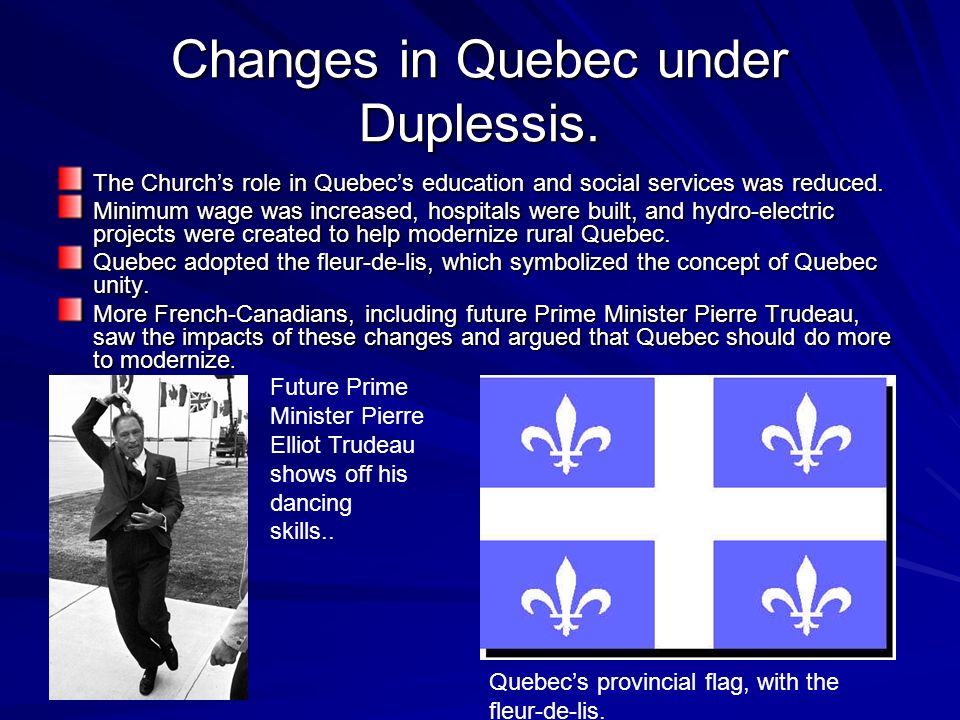 Changes in Quebec under Duplessis.

The Church's role in Quebec's education and social services was reduced.

Minimum wage was increased, hospitals were built, and hydro-electric projects were created to help modernize rural Quebec.

Quebec adopted the fleur-de-lis, which symbolized the concept of Quebec unity.

More French-Canadians, including future Prime Minister Pierre Trudeau, saw the impacts of these changes and argued that Quebec should do more to modernize.

Future Prime Minister Pierre Elliot Trudeau shows off his dancing skills..

Quebec's provincial flag, with the fleur-de-lis.